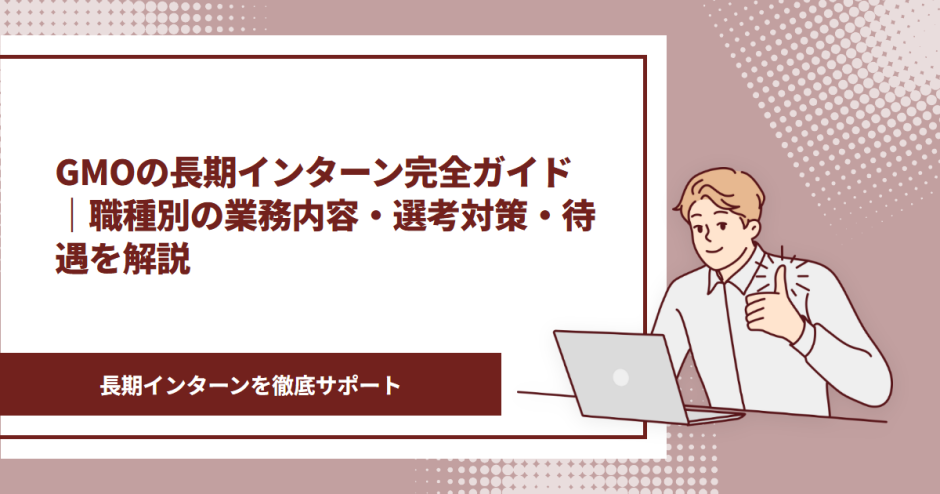 GMOの長期インターン完全ガイド｜職種別の業務内容・選考対策・待遇を解説

長期インターンを徹底サポート